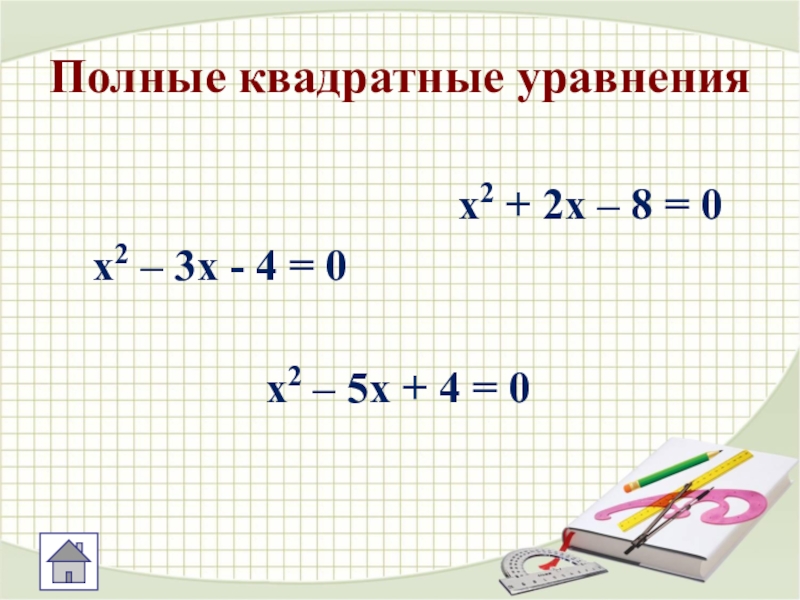 Полные квадратные уравнения

$x^2 + 2x – 8 = 0$

$x^2 – 3x - 4 = 0$

$x^2 – 5x + 4 = 0$